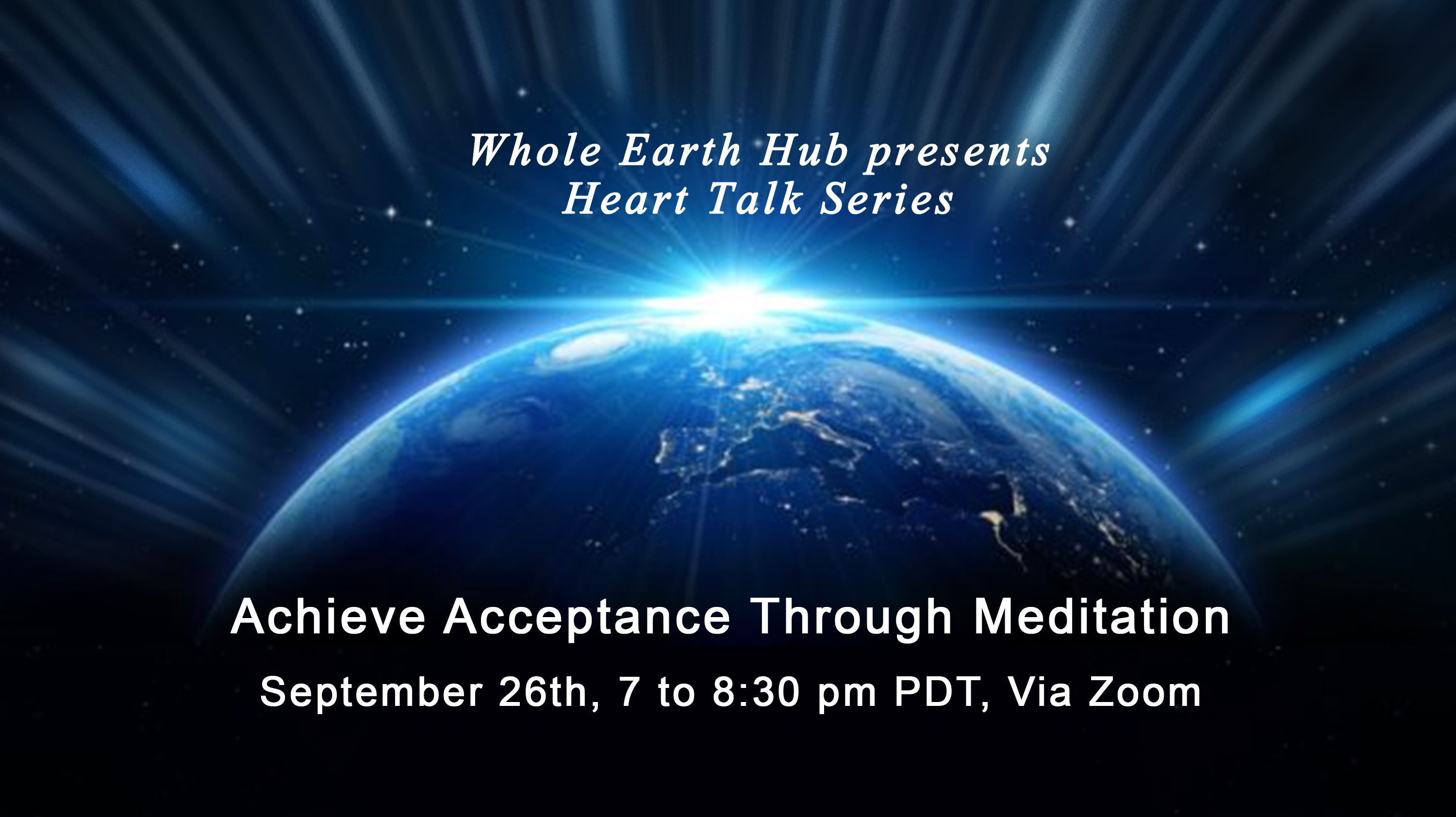 Whole Earth Hub presents
Heart Talk Series

Achieve Acceptance Through Meditation

September 26th, 7 to 8:30 pm PDT, Via Zoom